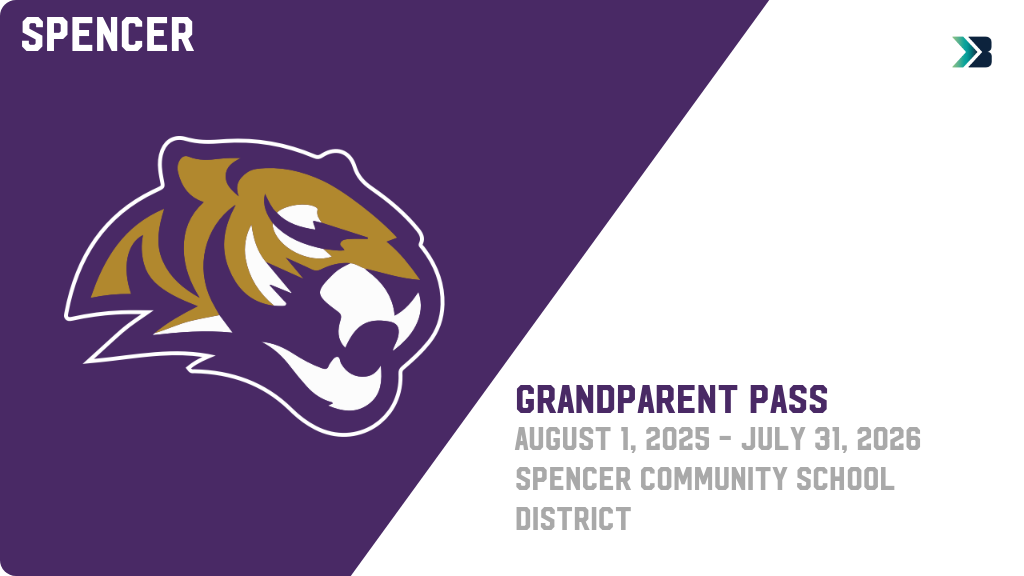 SPENCER

GRANDPARENT PASS

AUGUST 1, 2025 - JULY 31, 2026

SPENCER COMMUNITY SCHOOL DISTRICT